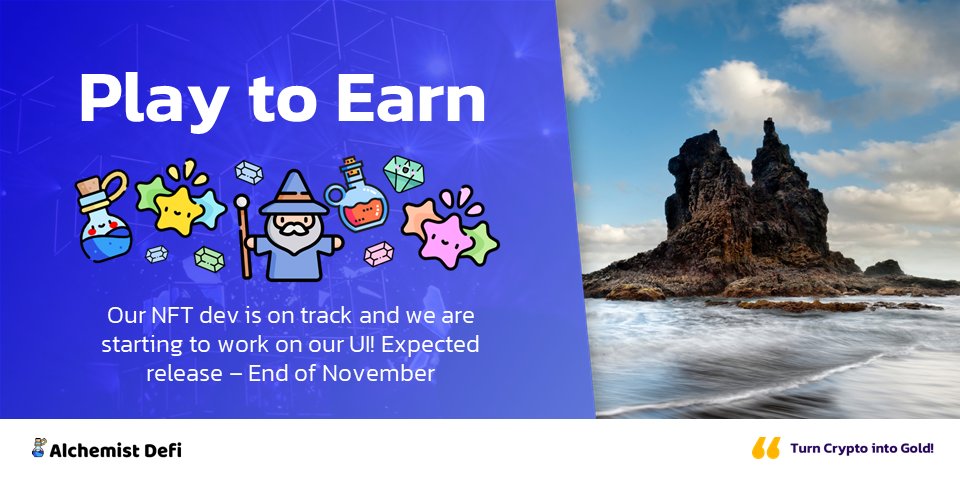 Play to Earn

Our NFT dev is on track and we are starting to work on our UI! Expected release – End of November

Alchemist Defi

Turn Crypto into Gold!